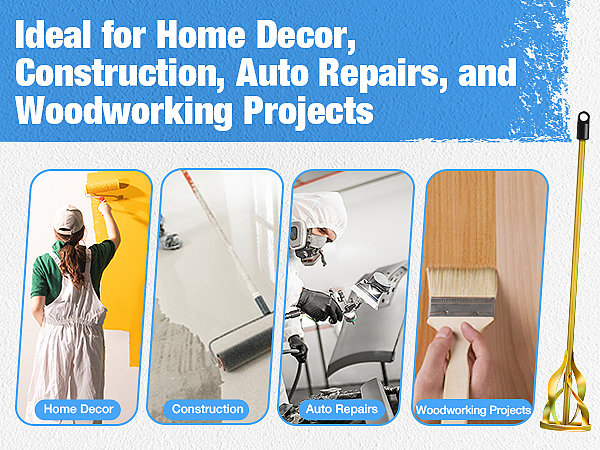 Ideal for Home Decor, Construction, Auto Repairs, and Woodworking Projects

Home Decor

Construction

Auto Repairs

Woodworking Projects